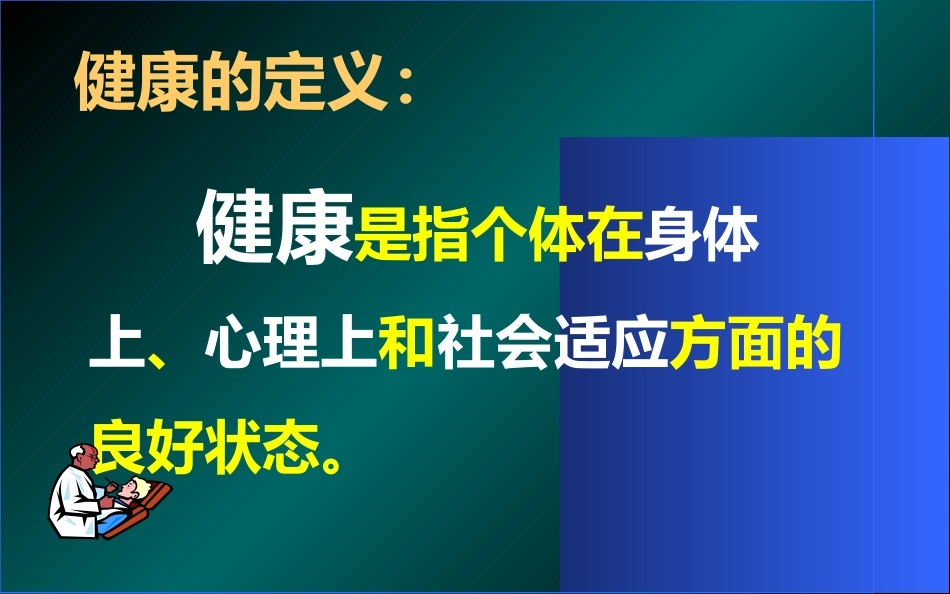 健康的定义：

健康是指个体在身体上、心理上和社会适应方面的良好状态。